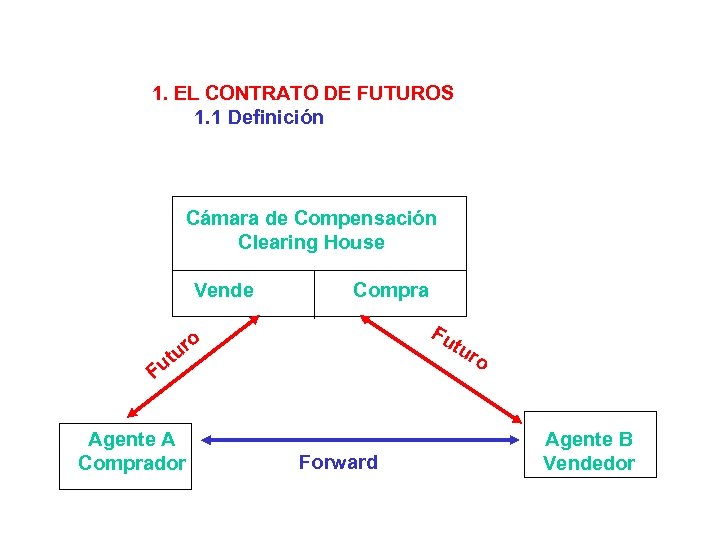 1. EL CONTRATO DE FUTUROS
1.1 Definición

Cámara de Compensación
Clearing House

Vende

Compra

Futuro

Futuro

Agente A
Comprador

Forward

Agente B
Vendedor